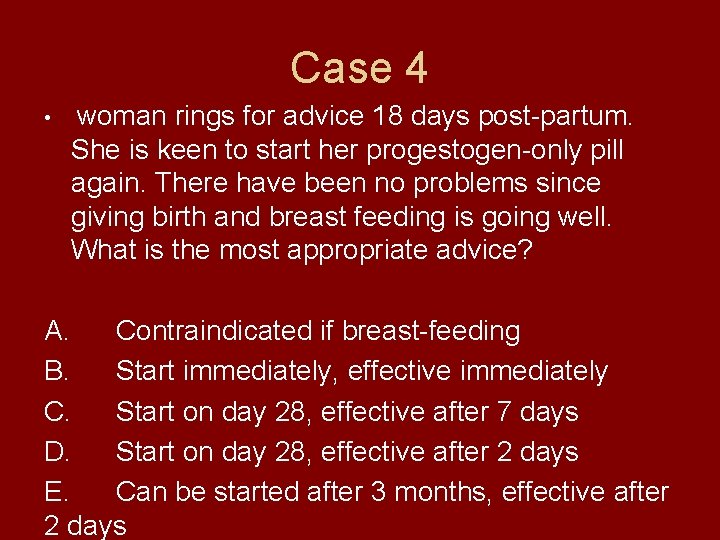 Case 4

• woman rings for advice 18 days post-partum. She is keen to start her progestogen-only pill again. There have been no problems since giving birth and breast feeding is going well. What is the most appropriate advice?

A. Contraindicated if breast-feeding
B. Start immediately, effective immediately
C. Start on day 28, effective after 7 days
D. Start on day 28, effective after 2 days
E. Can be started after 3 months, effective after 2 days